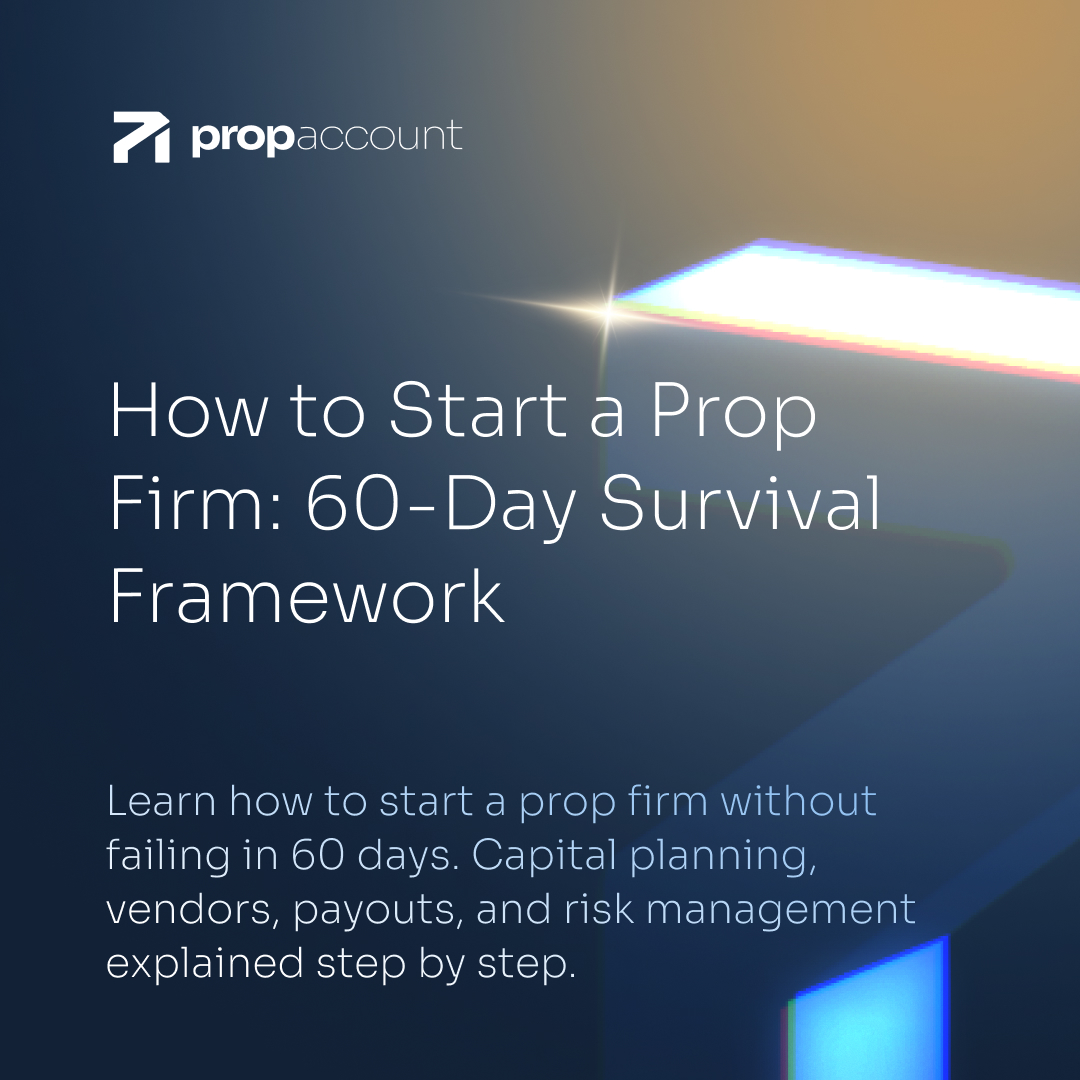 propaccount

How to Start a Prop Firm: 60-Day Survival Framework

Learn how to start a prop firm without failing in 60 days. Capital planning, vendors, payouts, and risk management explained step by step.